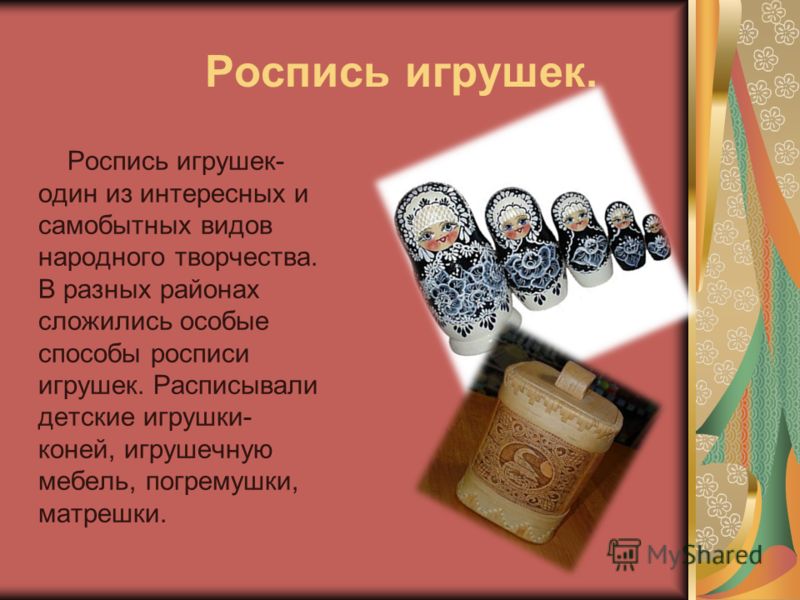 Роспись игрушек.

Роспись игрушек- один из интересных и самобытных видов народного творчества. В разных районах сложились особые способы росписи игрушек. Расписывали детские игрушки- коней, игрушечную мебель, погремушки, матрешки.

MyShared